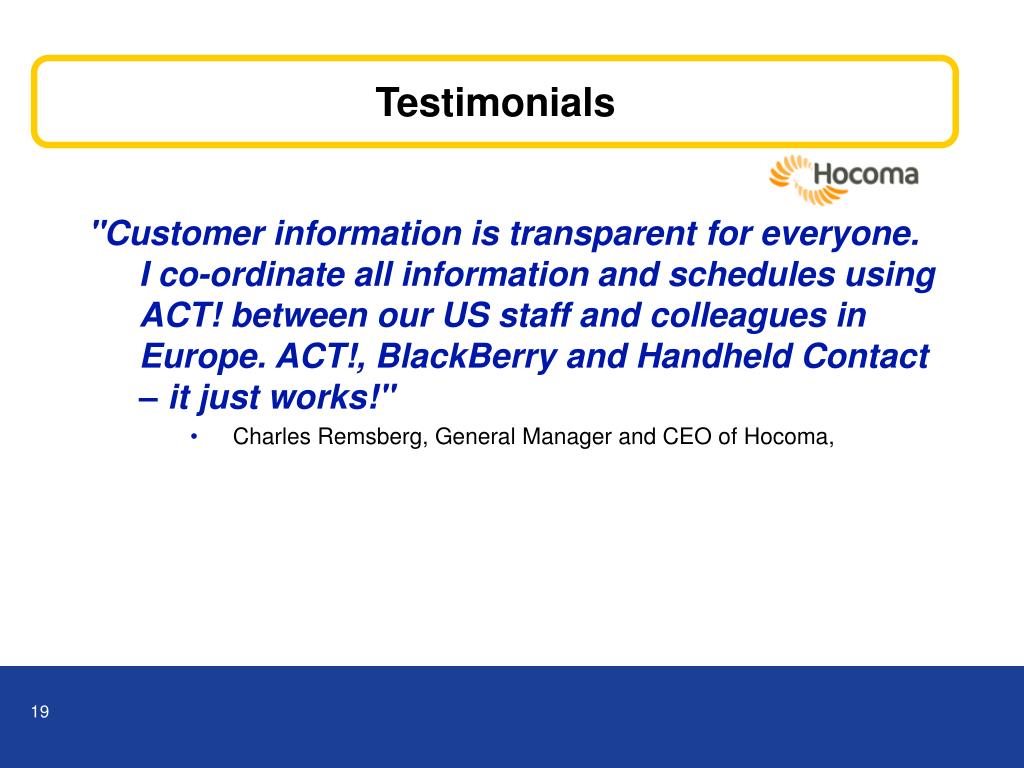 Testimonials

Hocoma

"Customer information is transparent for everyone. I co-ordinate all information and schedules using ACT! between our US staff and colleagues in Europe. ACT!, BlackBerry and Handheld Contact – it just works!"

• Charles Remsberg, General Manager and CEO of Hocoma,

19